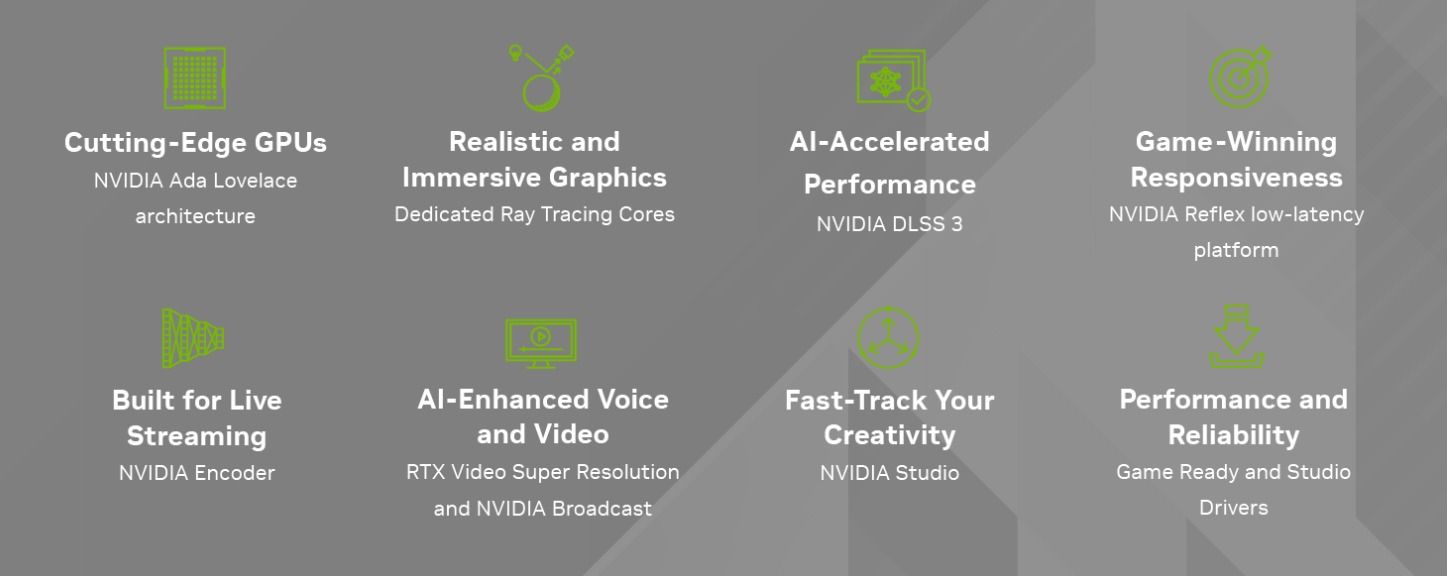 Cutting-Edge GPUs
NVIDIA Ada Lovelace architecture

Realistic and Immersive Graphics
Dedicated Ray Tracing Cores

AI-Accelerated Performance
NVIDIA DLSS 3

Game-Winning Responsiveness
NVIDIA Reflex low-latency platform

Built for Live Streaming
NVIDIA Encoder

AI-Enhanced Voice and Video
RTX Video Super Resolution and NVIDIA Broadcast

Fast-Track Your Creativity
NVIDIA Studio

Performance and Reliability
Game Ready and Studio Drivers